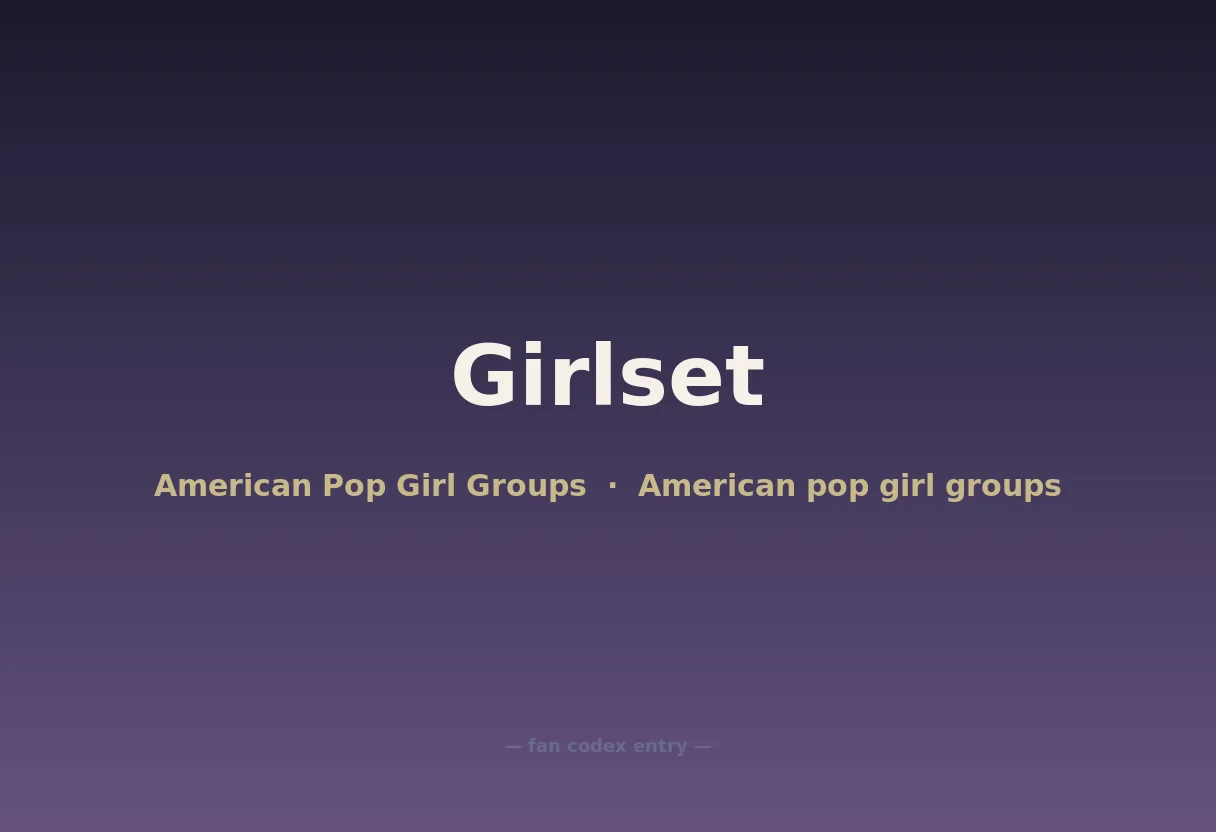 Girlset

American Pop Girl Groups · American pop girl groups

— fan codex entry —